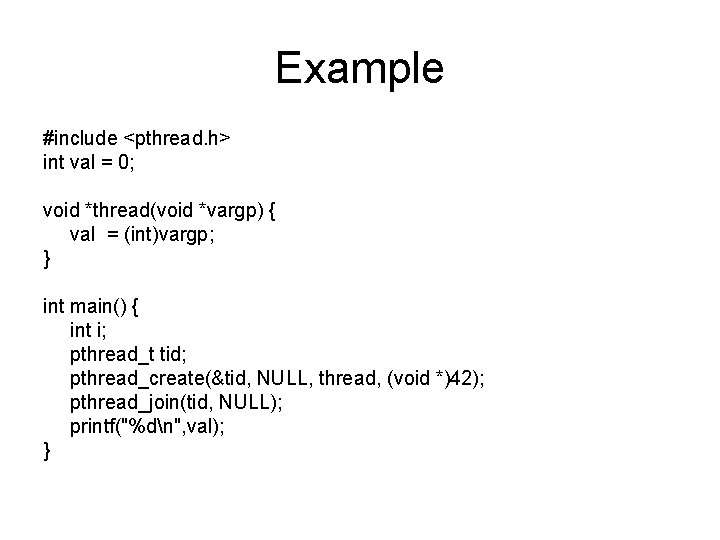 Example

#include <pthread.h>
int val = 0;

void *thread(void *vargp) {
    val  = (int)vargp;
}

int main() {
    int i;
    pthread_t tid;
    pthread_create(&tid, NULL, thread, (void *)42);
    pthread_join(tid, NULL);
    printf("%d\n",val);
}